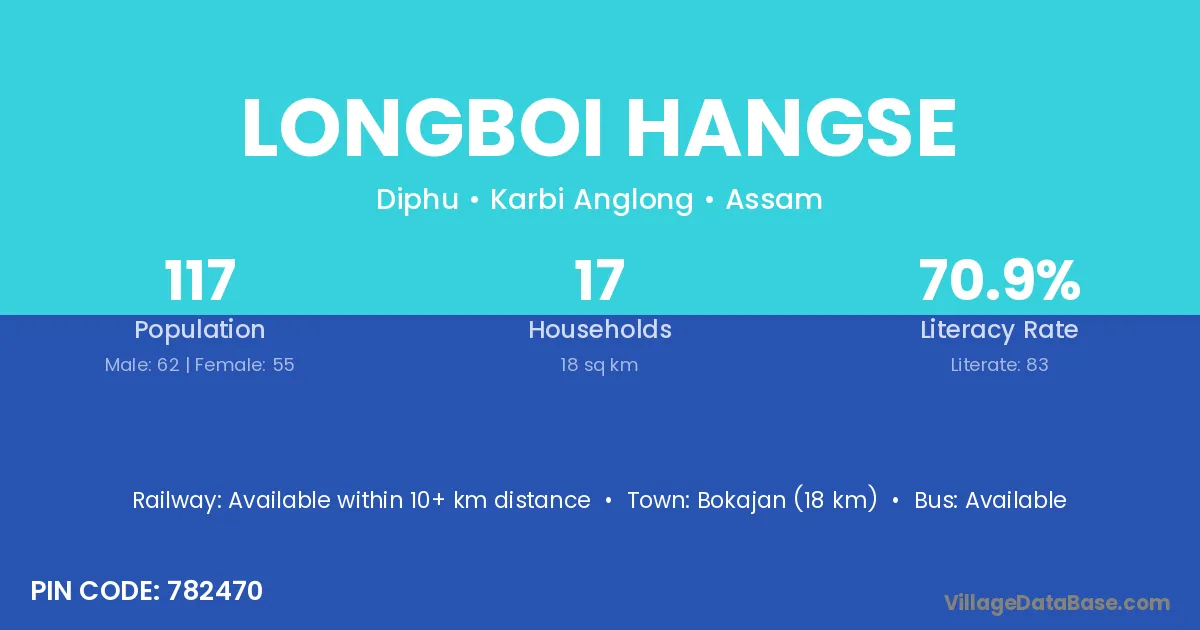 LONGBOI HANGSE

Diphu • Karbi Anglong • Assam

117
Population
Male: 62 | Female: 55

17
Households
18 sq km

70.9%
Literacy Rate
Literate: 83

Railway: Available within 10+ km distance • Town: Bokajan (18 km) • Bus: Available

PIN CODE: 782470

VillageDataBase.com